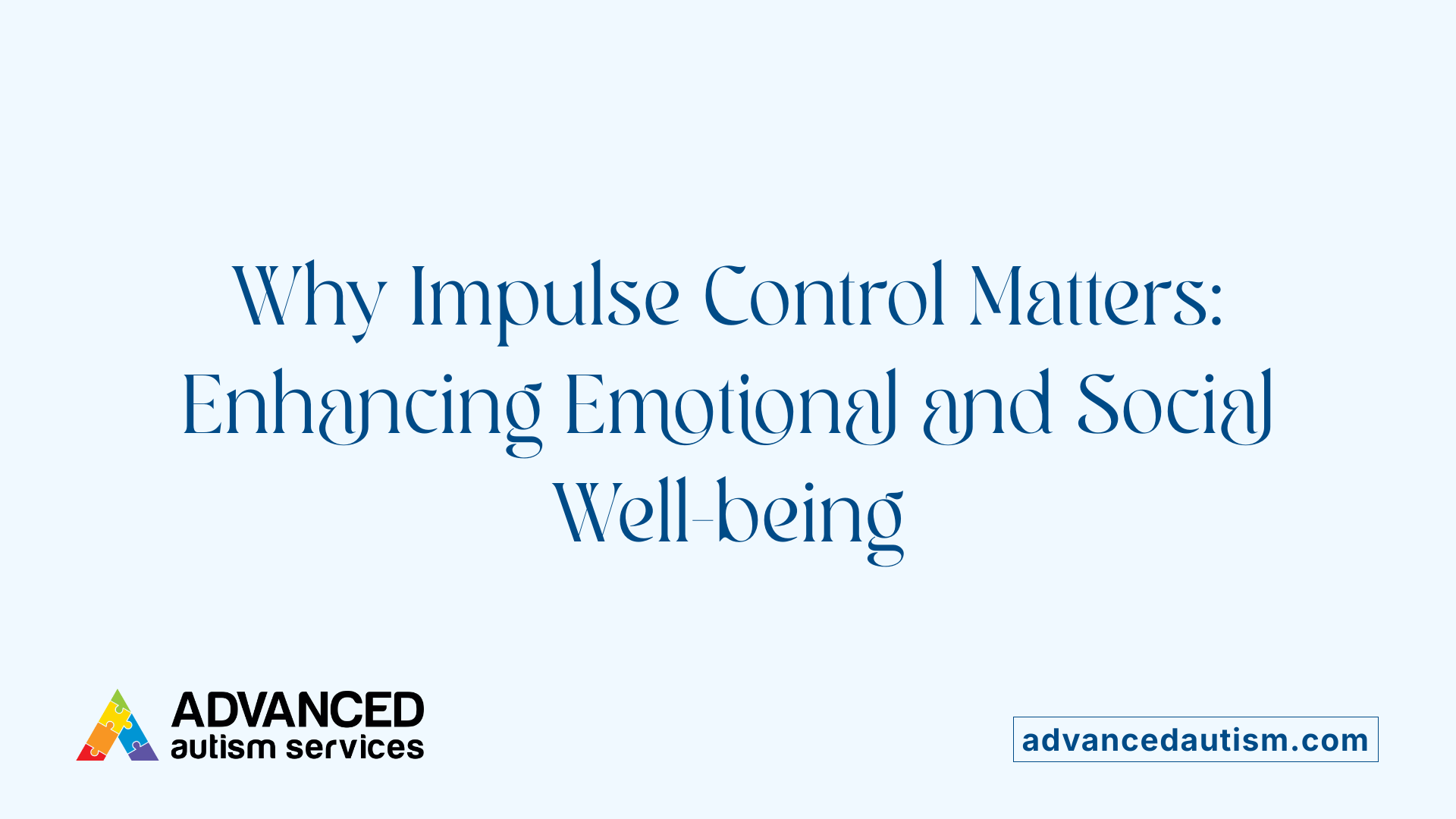 Why Impulse Control Matters: Enhancing Emotional and Social Well-being

ADVANCED
autism services

advancedautism.com